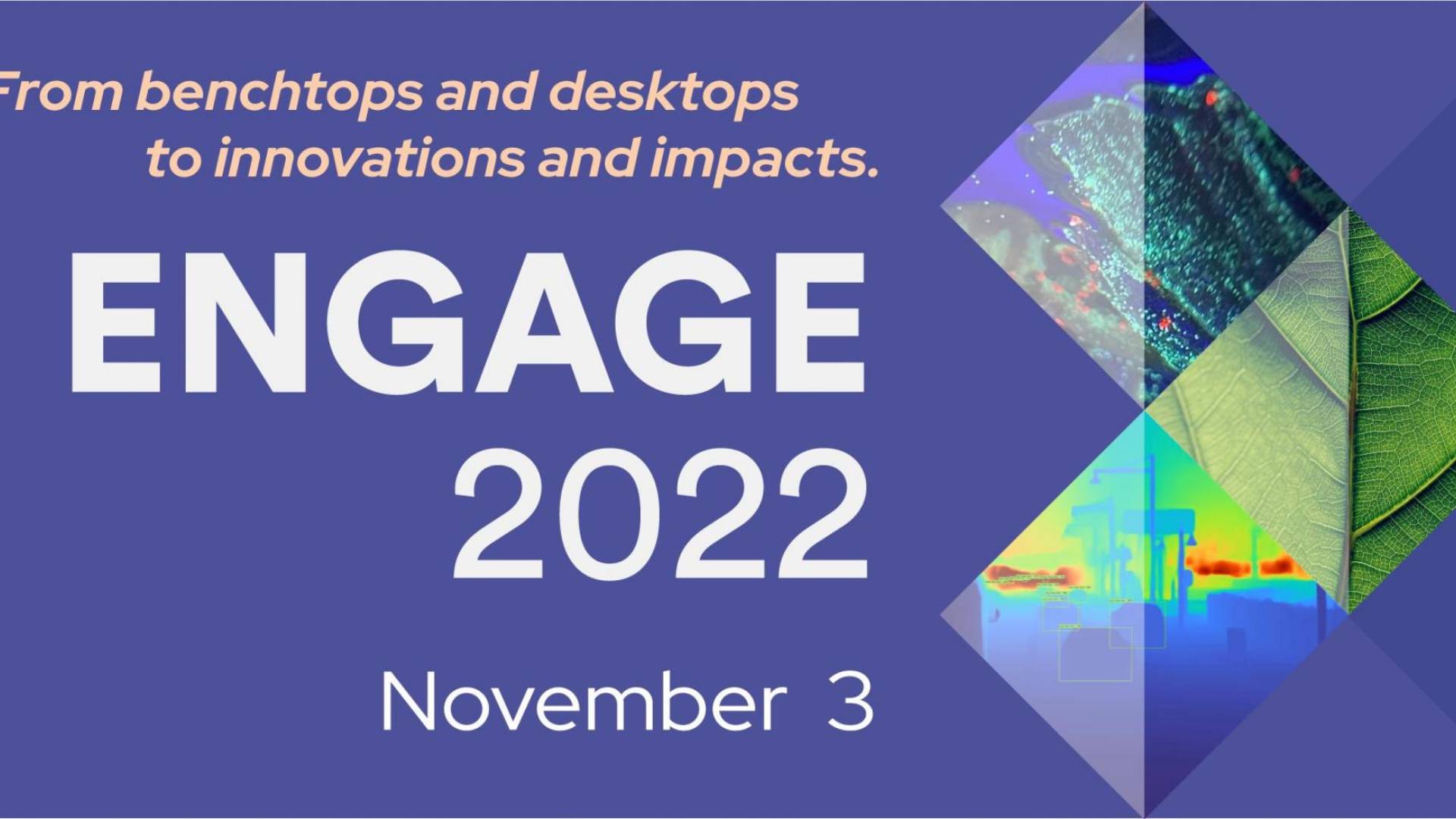 From benchtops and desktops to innovations and impacts.

ENGAGE 2022

November 3